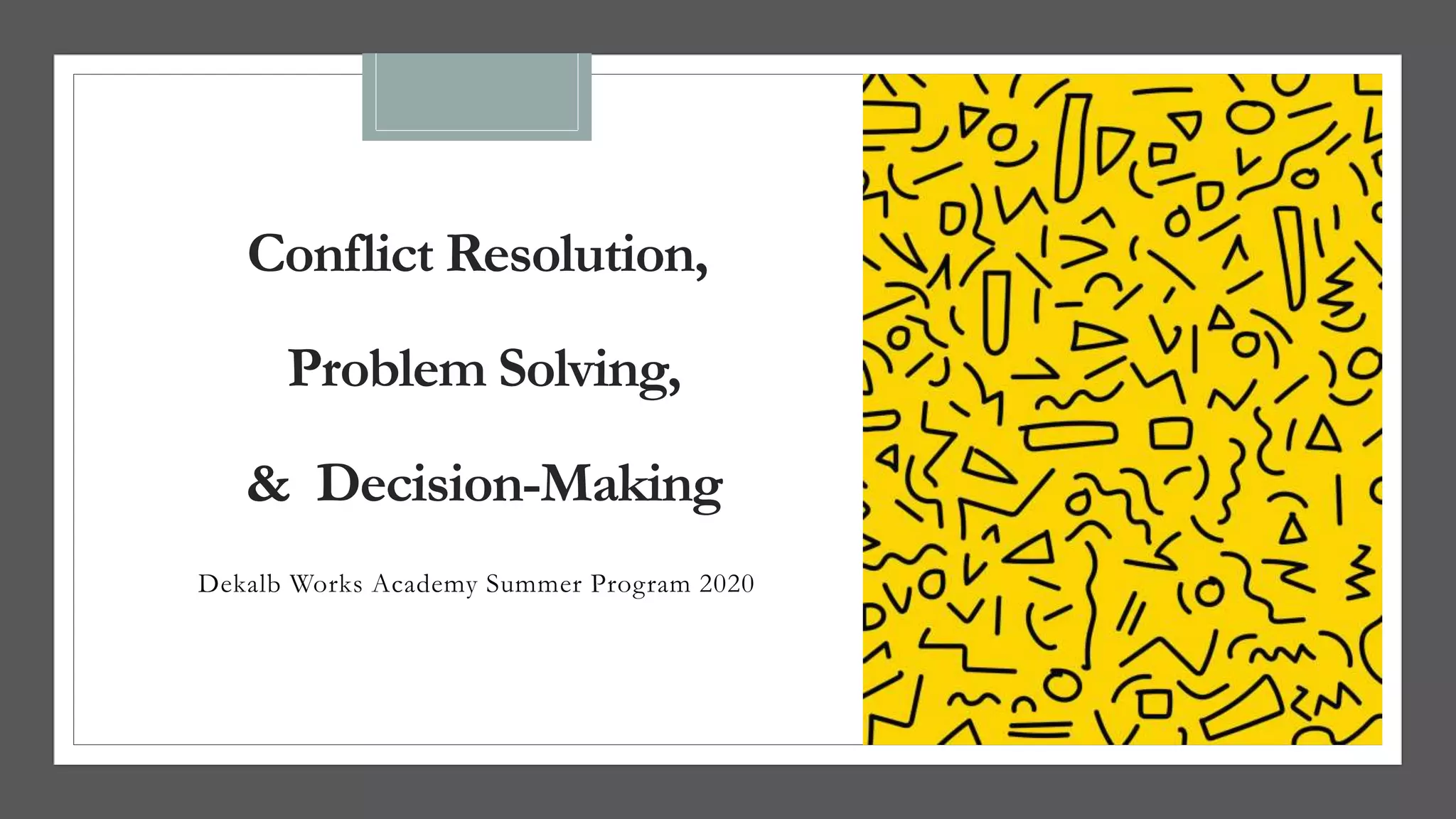 Conflict Resolution,

Problem Solving,

& Decision-Making

Dekalb Works Academy Summer Program 2020